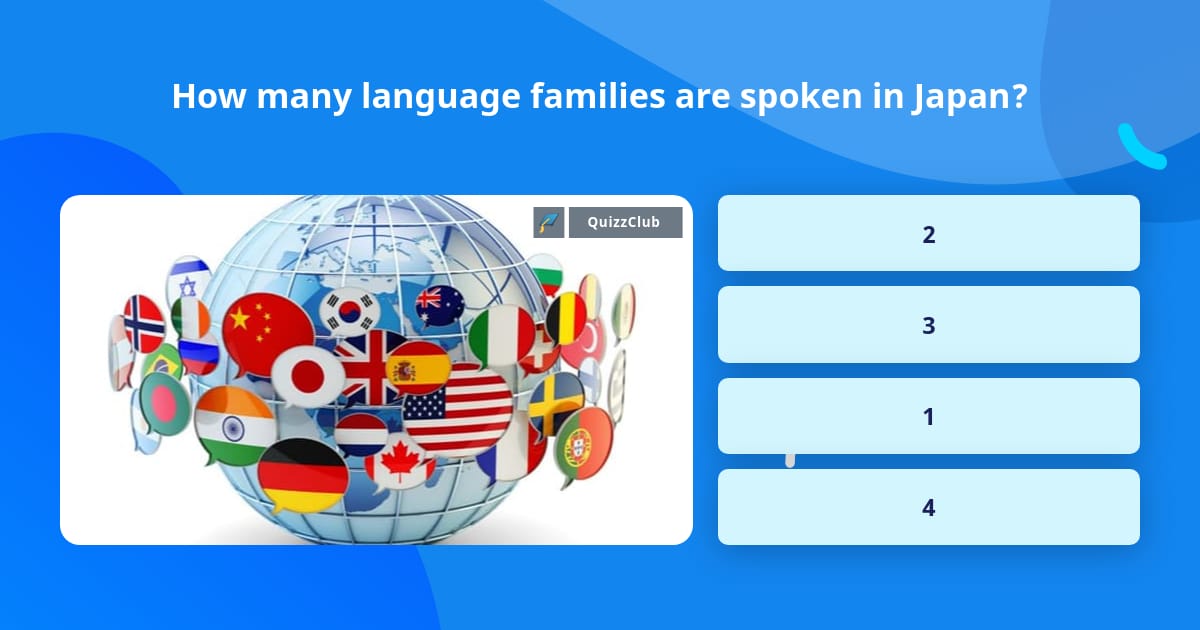 How many language families are spoken in Japan?

QuizzClub

2

3

1

4